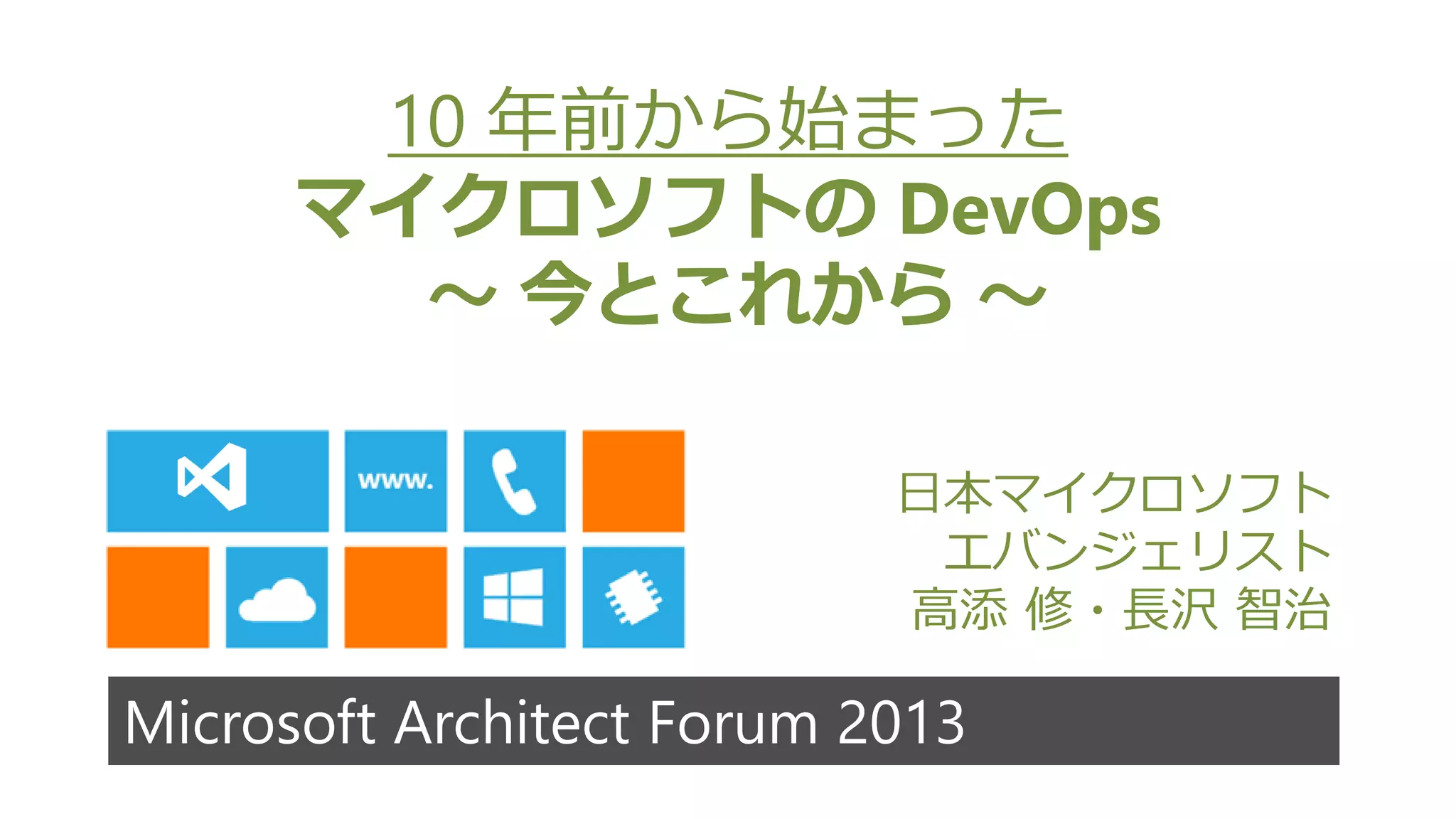 10 年前から始まった
マイクロソフトの DevOps
～ 今とこれから ～

www.

日本マイクロソフト
エバンジェリスト
高添 修・長沢 智治

Microsoft Architect Forum 2013